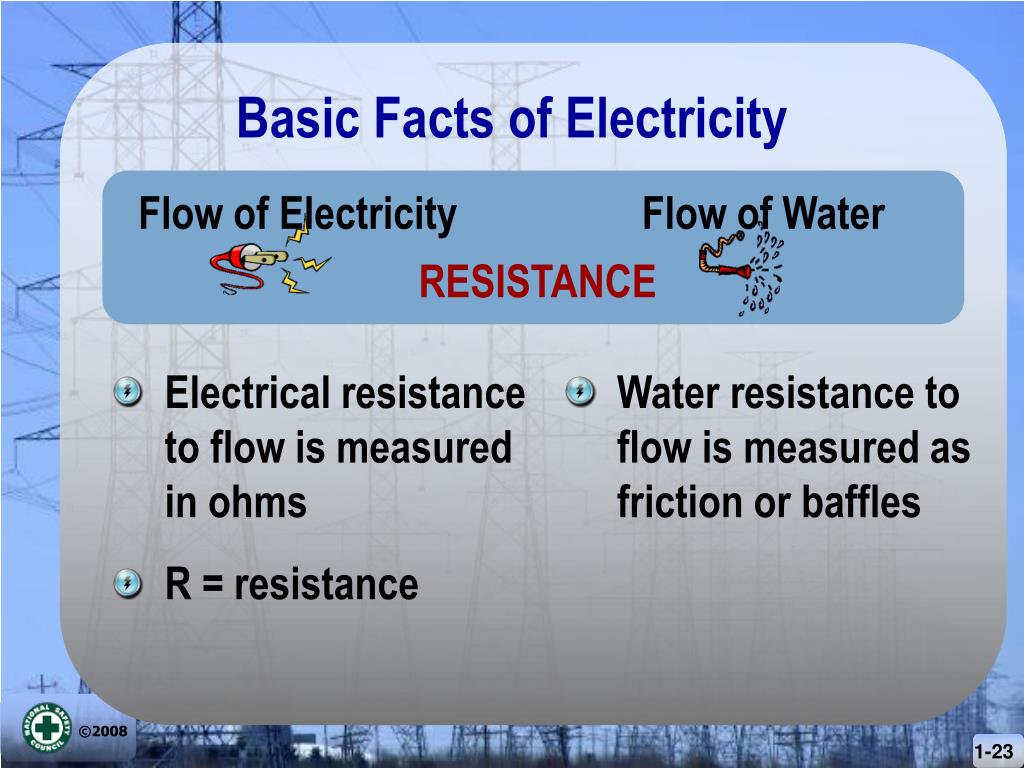 Basic Facts of Electricity

Flow of Electricity

Flow of Water

RESISTANCE

Electrical resistance to flow is measured in ohms

R = resistance

Water resistance to flow is measured as friction or baffles

NATIONAL SAFETY COUNCIL

©2008

1-23